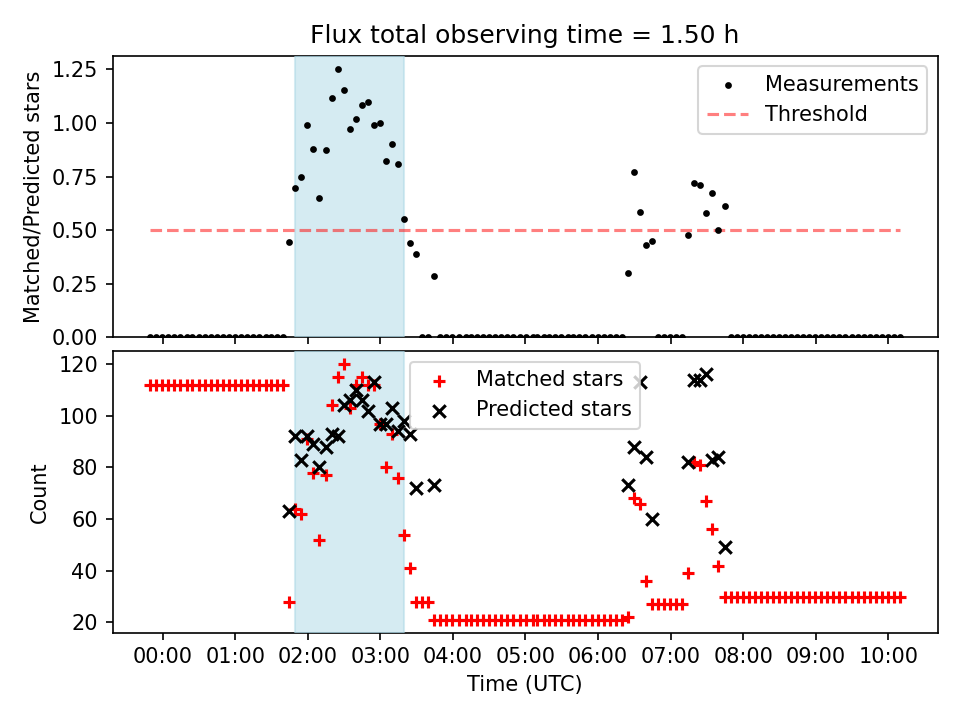 Flux total observing time = 1.50 h

Matched/Predicted stars

1.25
1.00
0.75
0.50
0.25
0.00

Measurements
Threshold

Count

120
100
80
60
40
20

Matched stars
Predicted stars

00:00 01:00 02:00 03:00 04:00 05:00 06:00 07:00 08:00 09:00 10:00

Time (UTC)